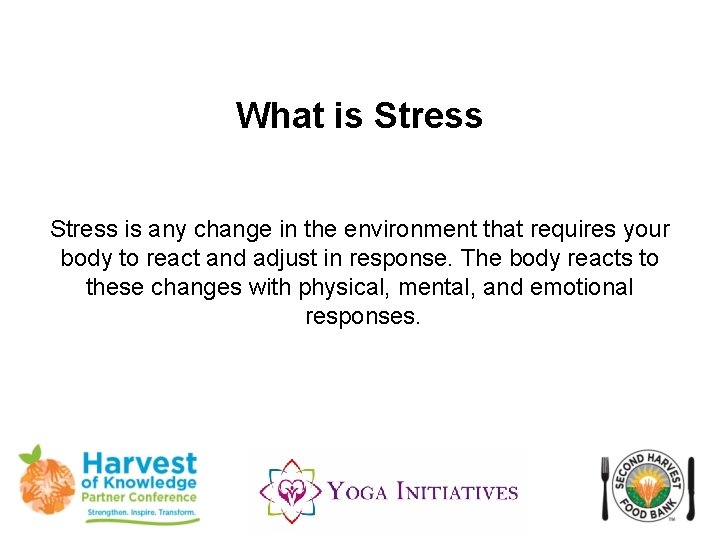 What is Stress

Stress is any change in the environment that requires your body to react and adjust in response. The body reacts to these changes with physical, mental, and emotional responses.

Harvest of Knowledge Partner Conference
Strengthen. Inspire. Transform.

YOGA INITIATIVES

SECOND HARVEST FOOD BANK